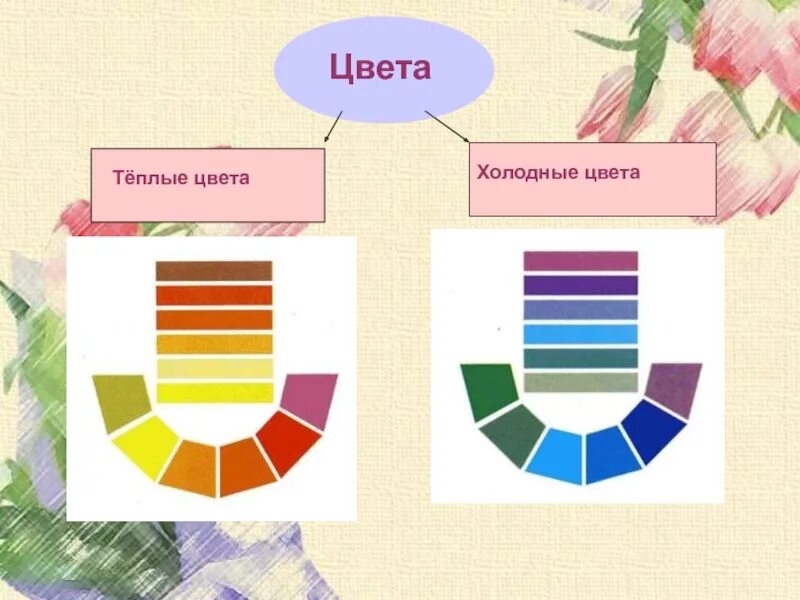 Цвета

Тёплые цвета

Холодные цвета